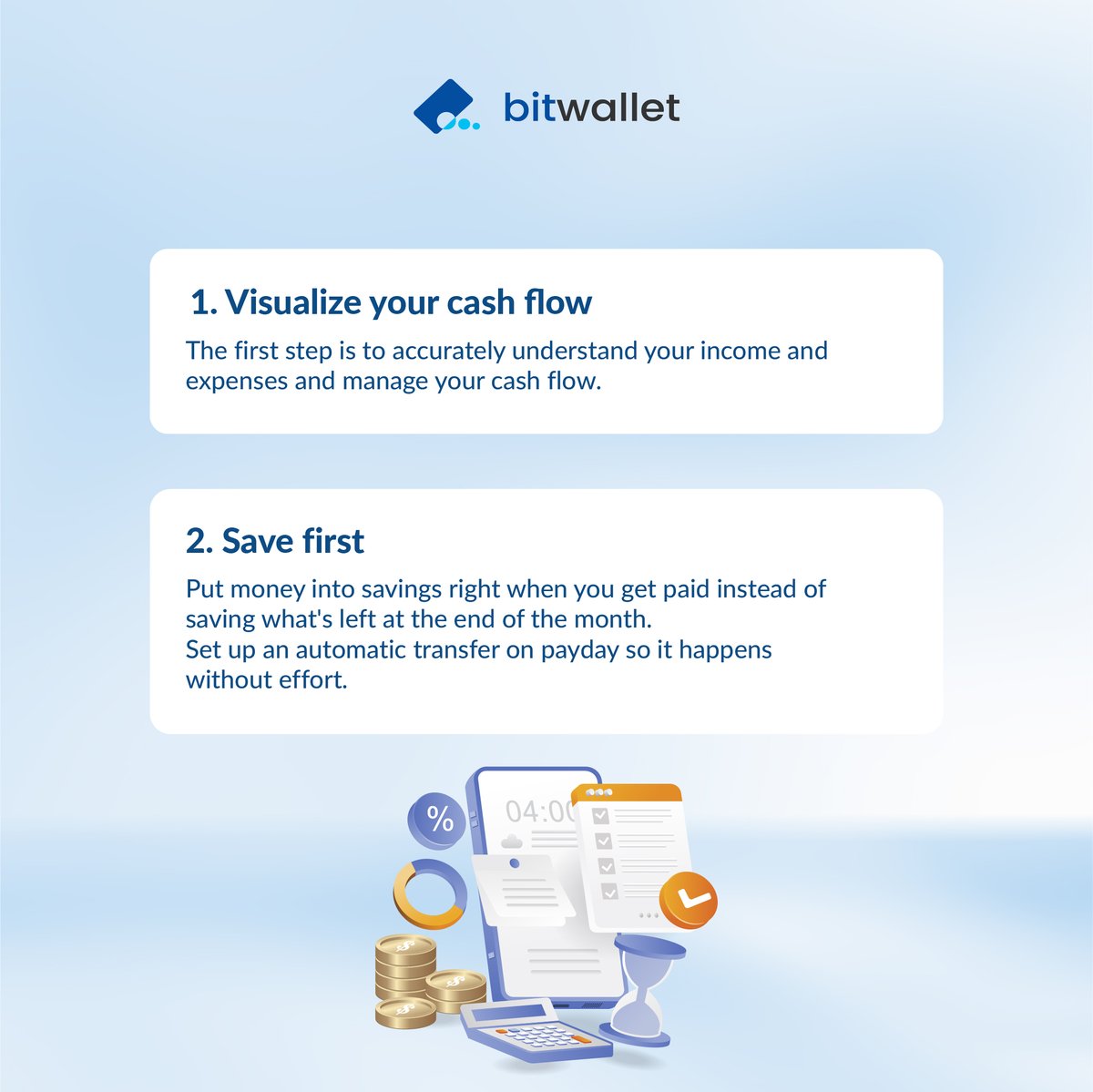 bitwallet

1. Visualize your cash flow

The first step is to accurately understand your income and expenses and manage your cash flow.

2. Save first

Put money into savings right when you get paid instead of saving what's left at the end of the month.
Set up an automatic transfer on payday so it happens without effort.

%

04:00